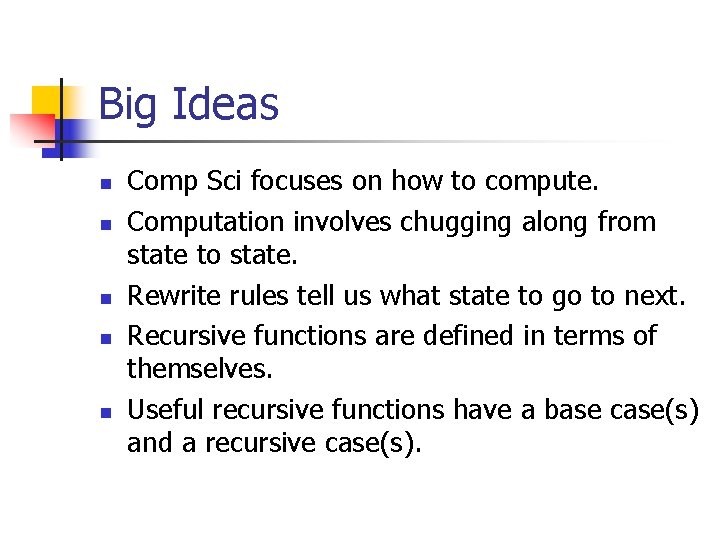 Big Ideas

- Comp Sci focuses on how to compute.
- Computation involves chugging along from state to state.
- Rewrite rules tell us what state to go to next.
- Recursive functions are defined in terms of themselves.
- Useful recursive functions have a base case(s) and a recursive case(s).